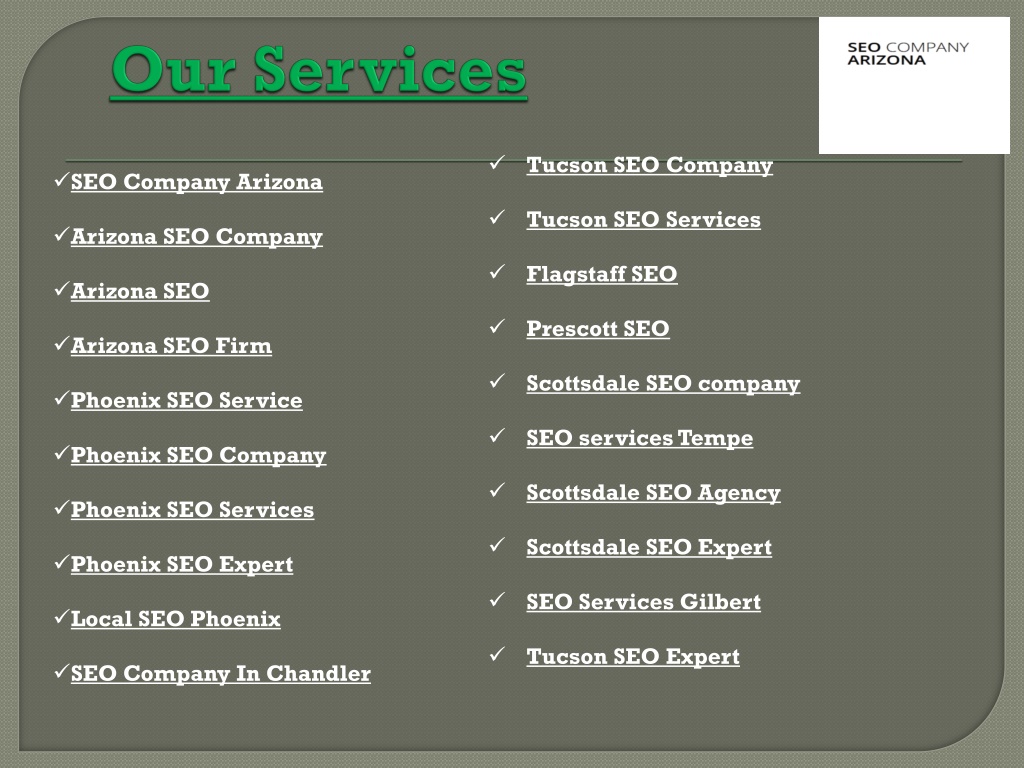 Our Services

SEO COMPANY ARIZONA

✓SEO Company Arizona
✓Arizona SEO Company
✓Arizona SEO
✓Arizona SEO Firm
✓Phoenix SEO Service
✓Phoenix SEO Company
✓Phoenix SEO Services
✓Phoenix SEO Expert
✓Local SEO Phoenix
✓SEO Company In Chandler

✓ Tucson SEO Company
✓ Tucson SEO Services
✓ Flagstaff SEO
✓ Prescott SEO
✓ Scottsdale SEO company
✓ SEO services Tempe
✓ Scottsdale SEO Agency
✓ Scottsdale SEO Expert
✓ SEO Services Gilbert
✓ Tucson SEO Expert